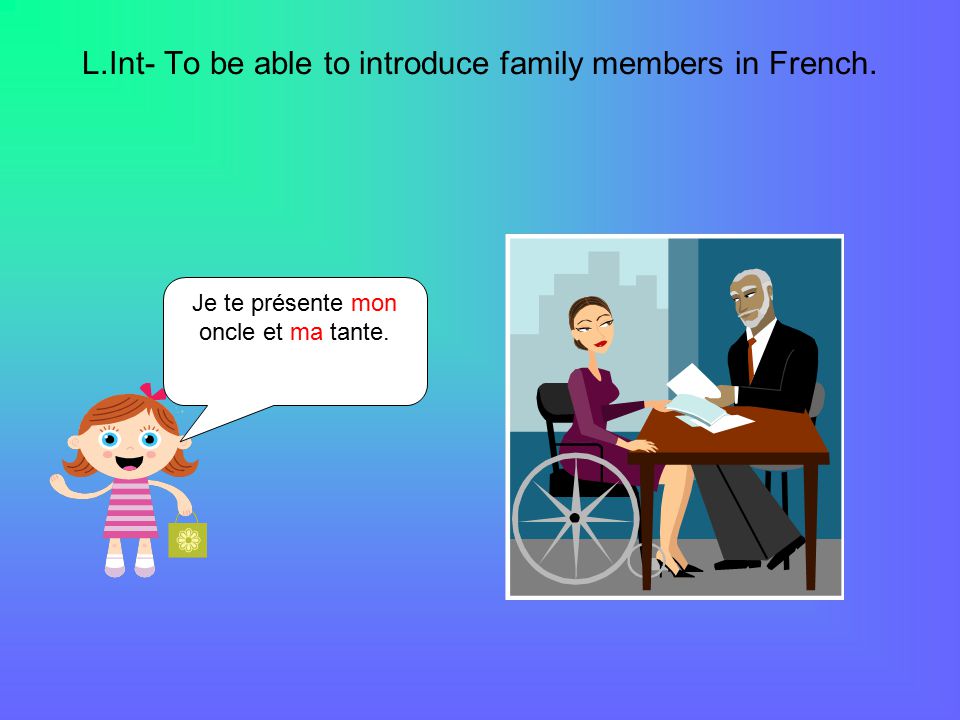 L.Int- To be able to introduce family members in French.

Je te présente mon oncle et ma tante.